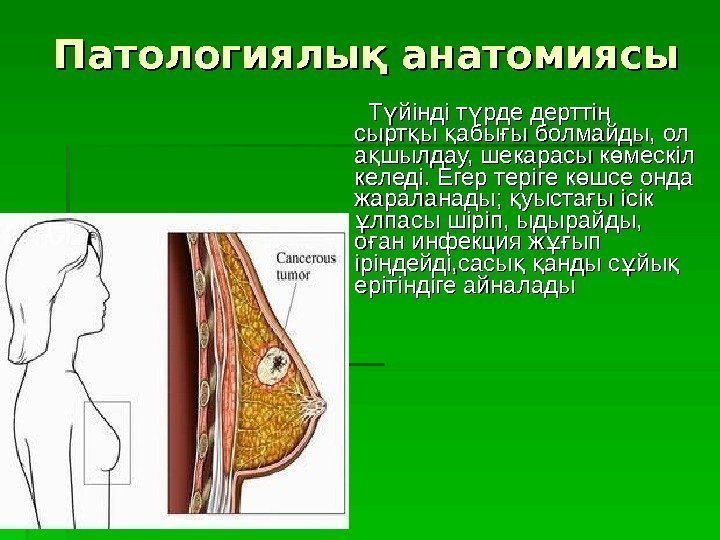 Патологиялық анатомиясы

Түйінді түрде дерттің сыртқы қабығы болмайды, ол ақшылдау, шекарасы көмескіл келеді. Егер теріге көшсе онда жараланады; қуыстағы ісік ұлпасы шіріп, ыдырайды, оған инфекция жұғып іріңдейді,сасық қанды сұйық ерітіндіге айналады

Cancerous tumor